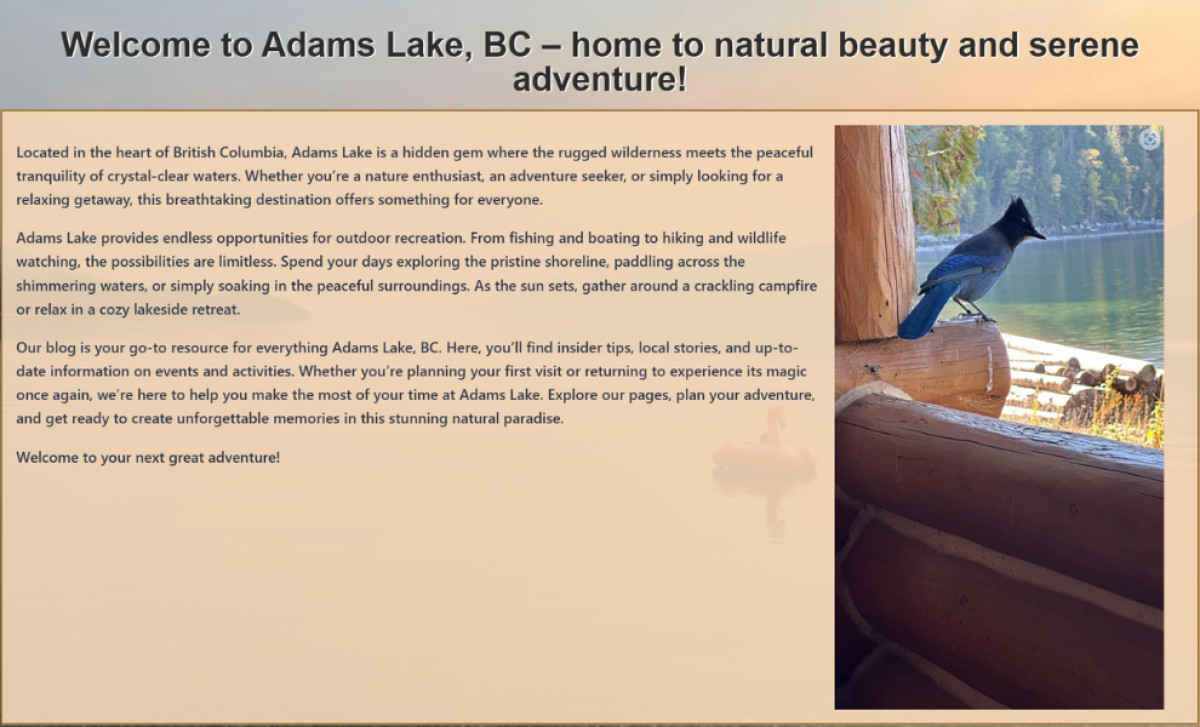 Welcome to Adams Lake, BC – home to natural beauty and serene adventure!

Located in the heart of British Columbia, Adams Lake is a hidden gem where the rugged wilderness meets the peaceful tranquility of crystal-clear waters. Whether you're a nature enthusiast, an adventure seeker, or simply looking for a relaxing getaway, this breathtaking destination offers something for everyone.

Adams Lake provides endless opportunities for outdoor recreation. From fishing and boating to hiking and wildlife watching, the possibilities are limitless. Spend your days exploring the pristine shoreline, paddling across the shimmering waters, or simply soaking in the peaceful surroundings. As the sun sets, gather around a crackling campfire or relax in a cozy lakeside retreat.

Our blog is your go-to resource for everything Adams Lake, BC. Here, you'll find insider tips, local stories, and up-to-date information on events and activities. Whether you're planning your first visit or returning to experience its magic once again, we're here to help you make the most of your time at Adams Lake. Explore our pages, plan your adventure, and get ready to create unforgettable memories in this stunning natural paradise.

Welcome to your next great adventure!